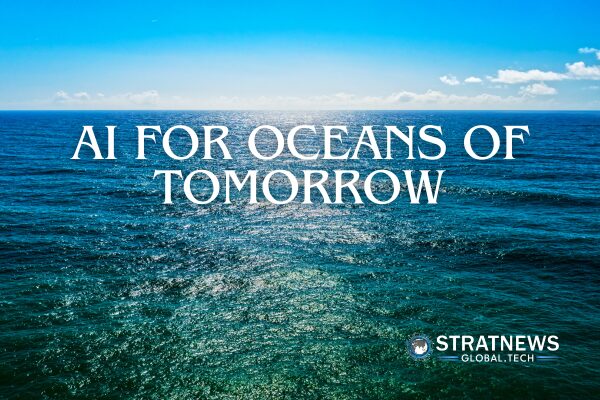 AI FOR OCEANS OF TOMORROW

STRATNEWS
GLOBAL.TECH